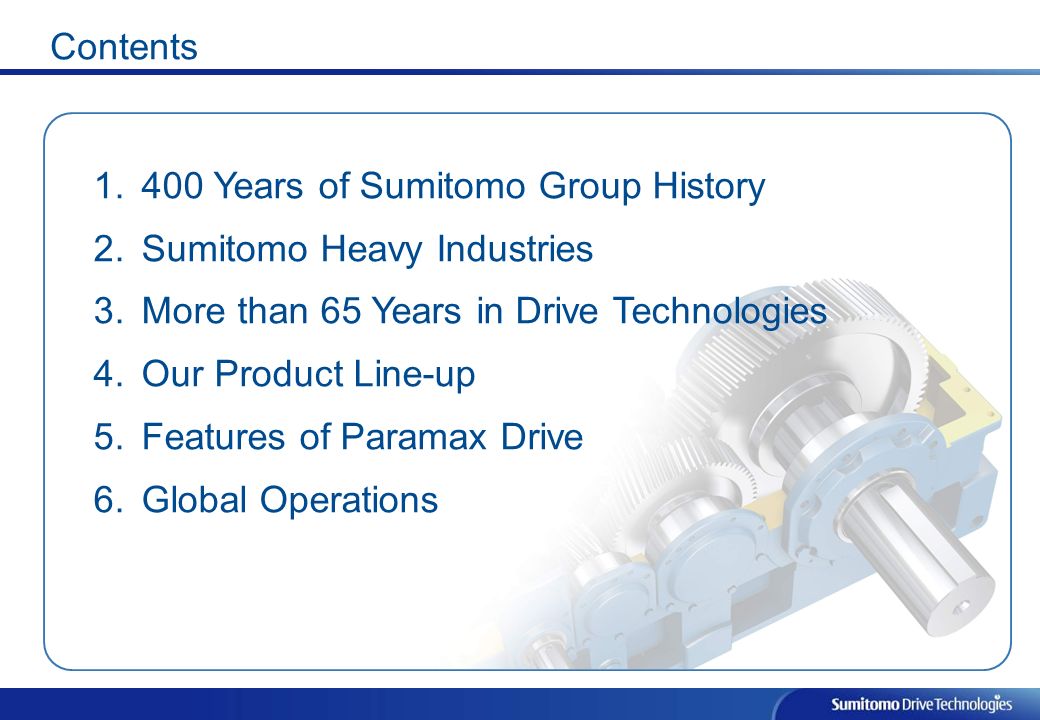 Contents

1. 400 Years of Sumitomo Group History
2. Sumitomo Heavy Industries
3. More than 65 Years in Drive Technologies
4. Our Product Line-up
5. Features of Paramax Drive
6. Global Operations

Sumitomo Drive Technologies